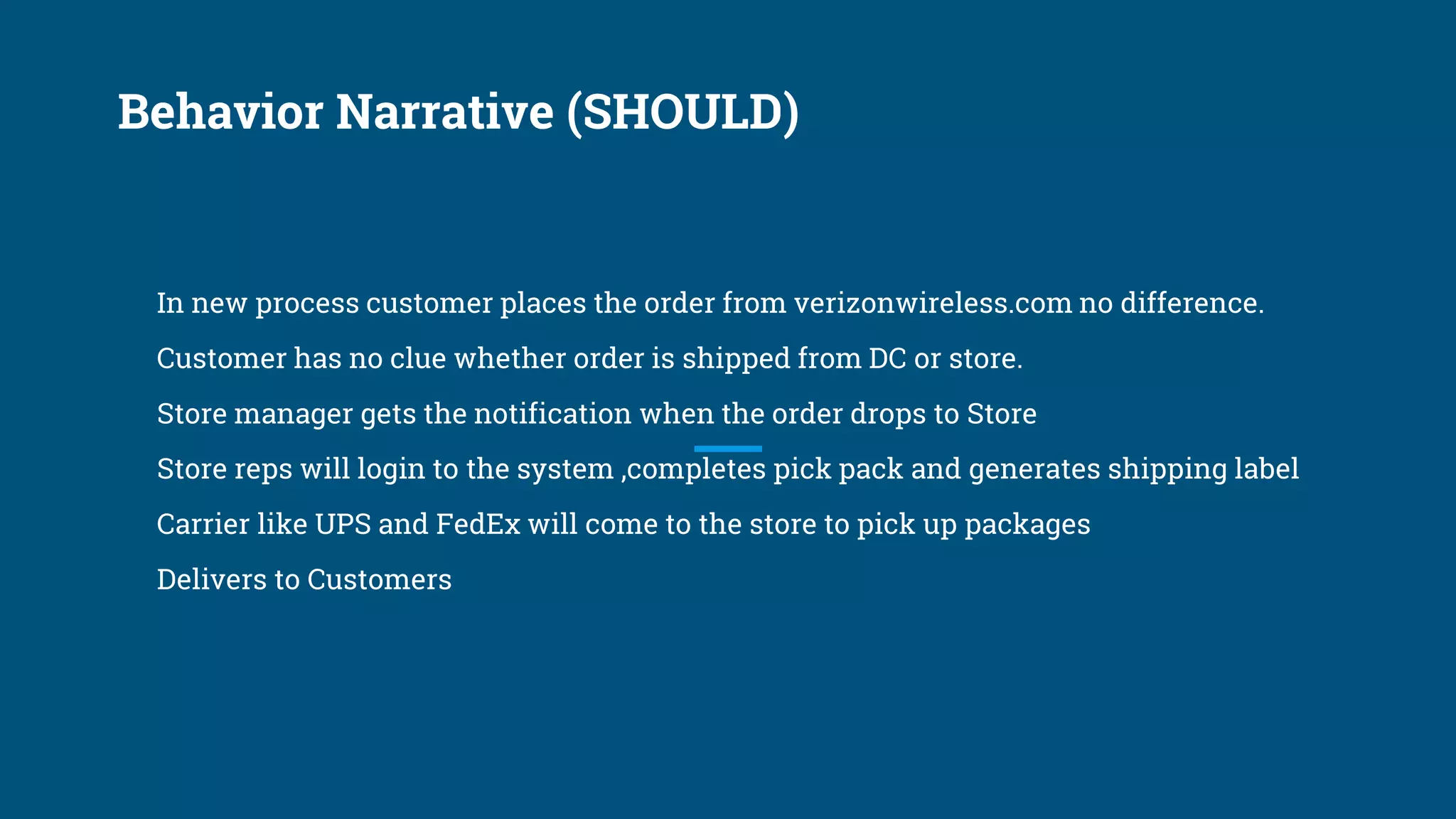 Behavior Narrative (SHOULD)

In new process customer places the order from verizonwireless.com no difference.

Customer has no clue whether order is shipped from DC or store.

Store manager gets the notification when the order drops to Store

Store reps will login to the system ,completes pick pack and generates shipping label

Carrier like UPS and FedEx will come to the store to pick up packages

Delivers to Customers